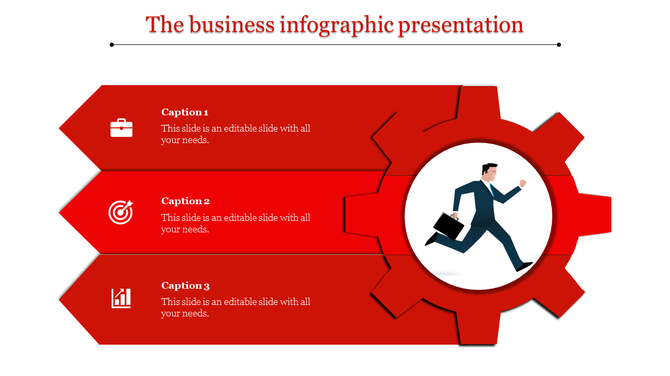 The business infographic presentation

Caption 1
This slide is an editable slide with all your needs.

Caption 2
This slide is an editable slide with all your needs.

Caption 3
This slide is an editable slide with all your needs.